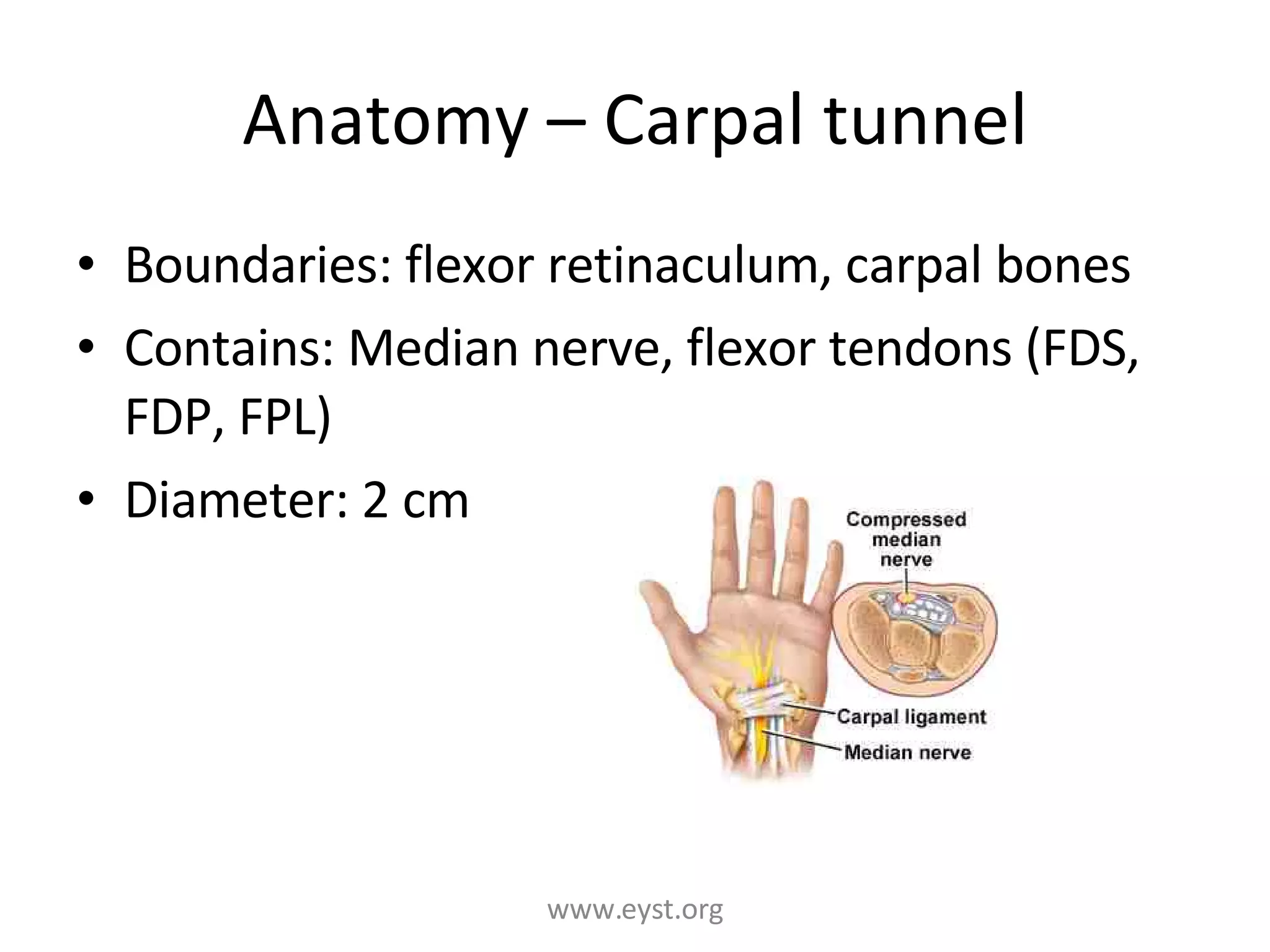 Anatomy – Carpal tunnel

• Boundaries: flexor retinaculum, carpal bones
• Contains: Median nerve, flexor tendons (FDS, FDP, FPL)
• Diameter: 2 cm

Compressed median nerve

Carpal ligament

Median nerve

www.eyst.org